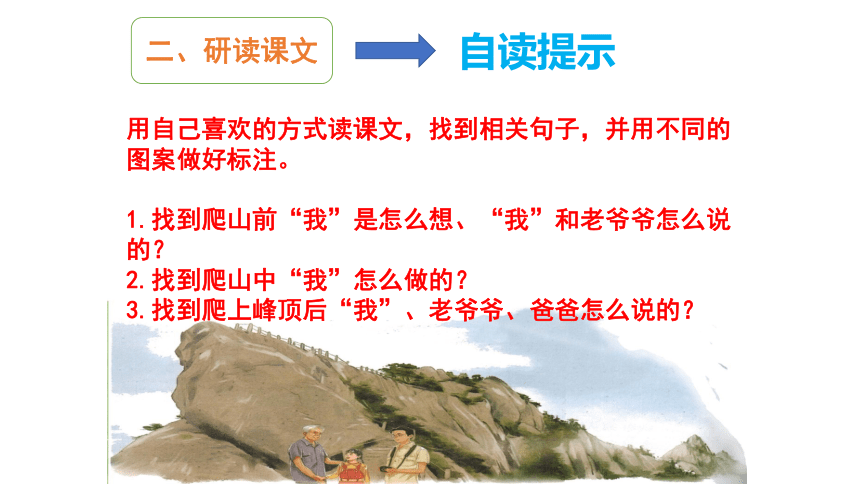 二、研读课文

自读提示

用自己喜欢的方式读课文，找到相关句子，并用不同的图案做好标注。

1.找到爬山前“我”是怎么想、“我”和老爷爷怎么说的？
2.找到爬山中“我”怎么做的？
3.找到爬上峰顶后“我”、老爷爷、爸爸怎么说的？